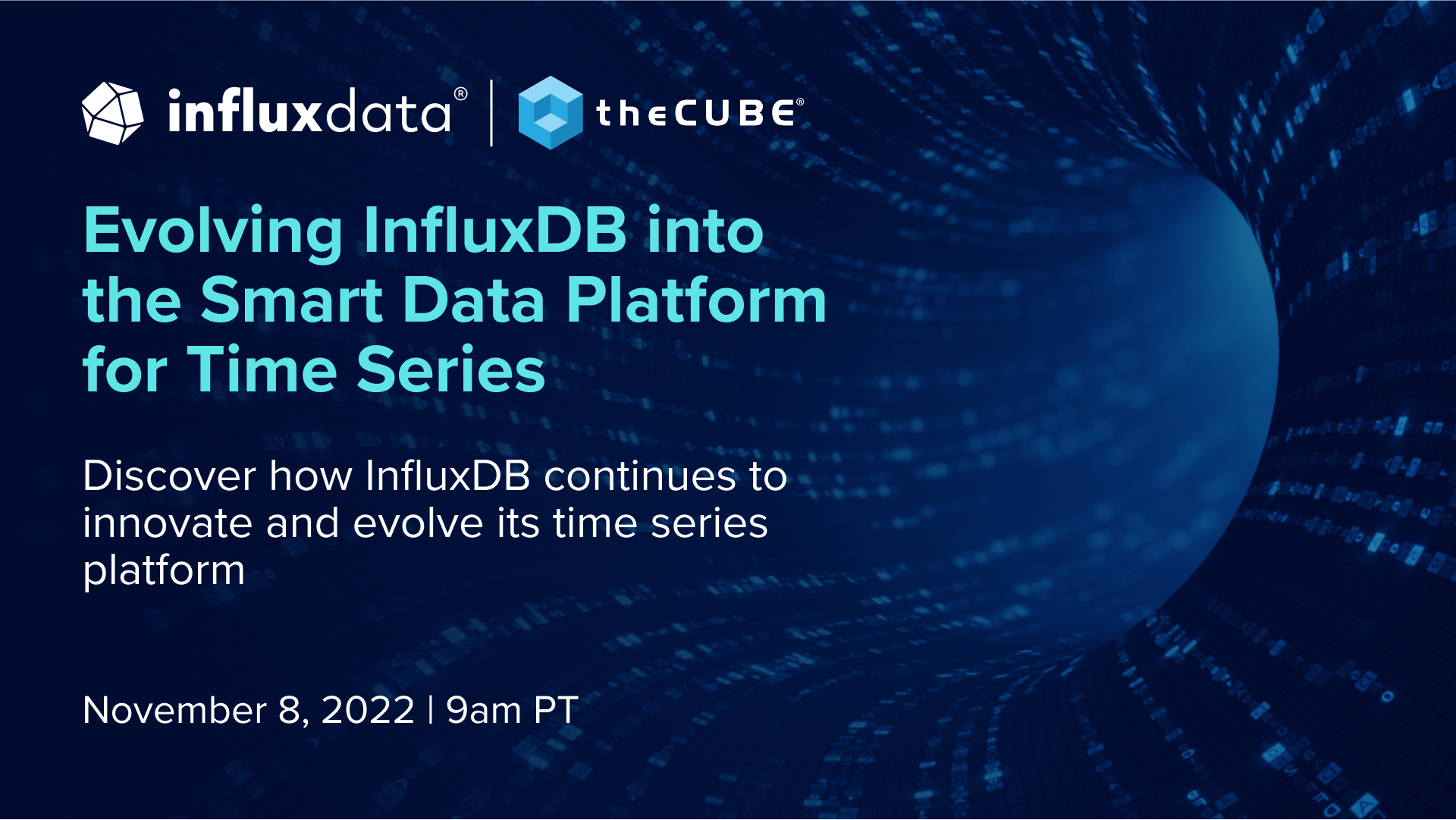 influxdata® | theCUBE®

Evolving InfluxDB into the Smart Data Platform for Time Series

Discover how InfluxDB continues to innovate and evolve its time series platform

November 8, 2022 | 9am PT